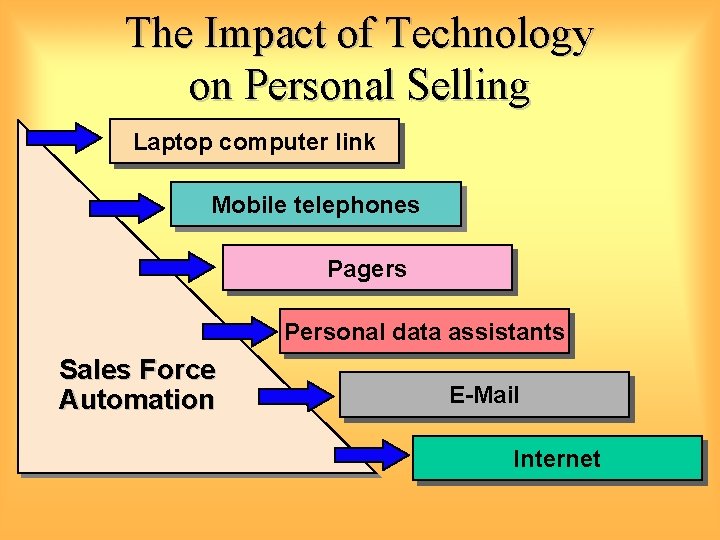 The Impact of Technology on Personal Selling

Laptop computer link

Mobile telephones

Pagers

Personal data assistants

E-Mail

Internet

Sales Force Automation